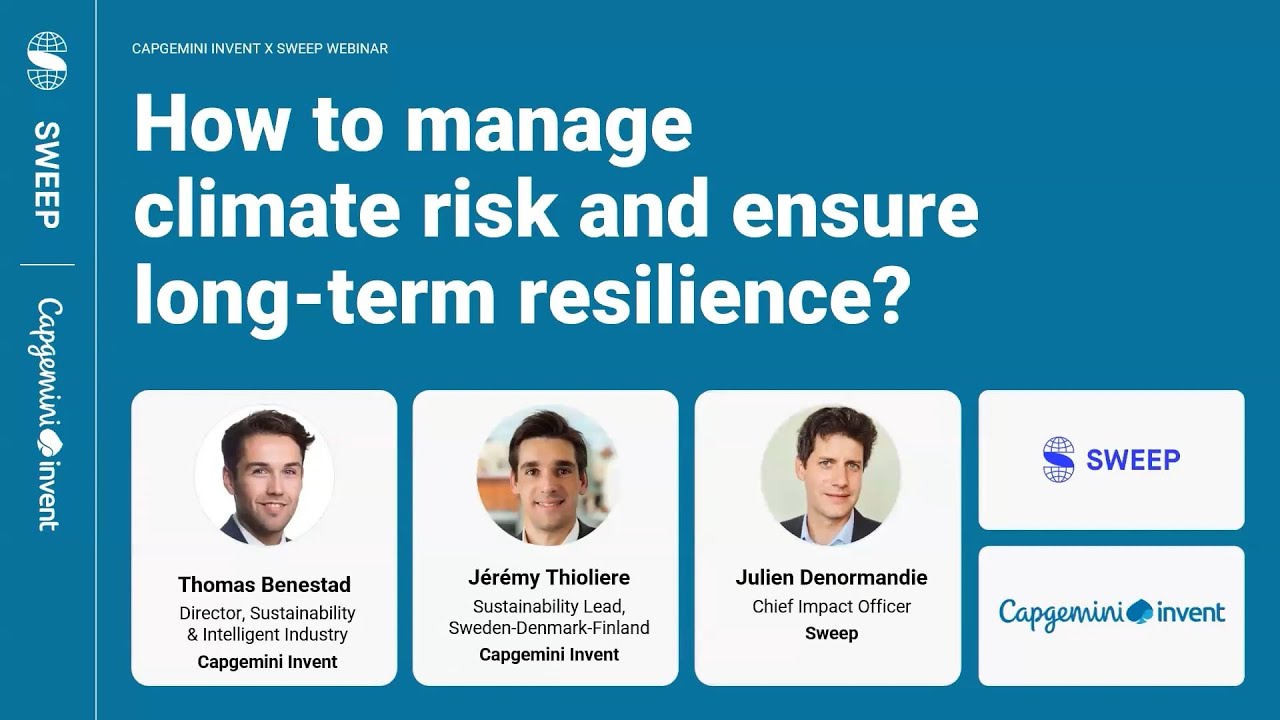 SWEEP

Capgemini invent

CAPGEMINI INVENT X SWEEP WEBINAR

How to manage climate risk and ensure long-term resilience?

Thomas Benestad
Director, Sustainability & Intelligent Industry
Capgemini Invent

Jérémy Thioliere
Sustainability Lead, Sweden-Denmark-Finland
Capgemini Invent

Julien Denormandie
Chief Impact Officer
Sweep

SWEEP

Capgemini invent